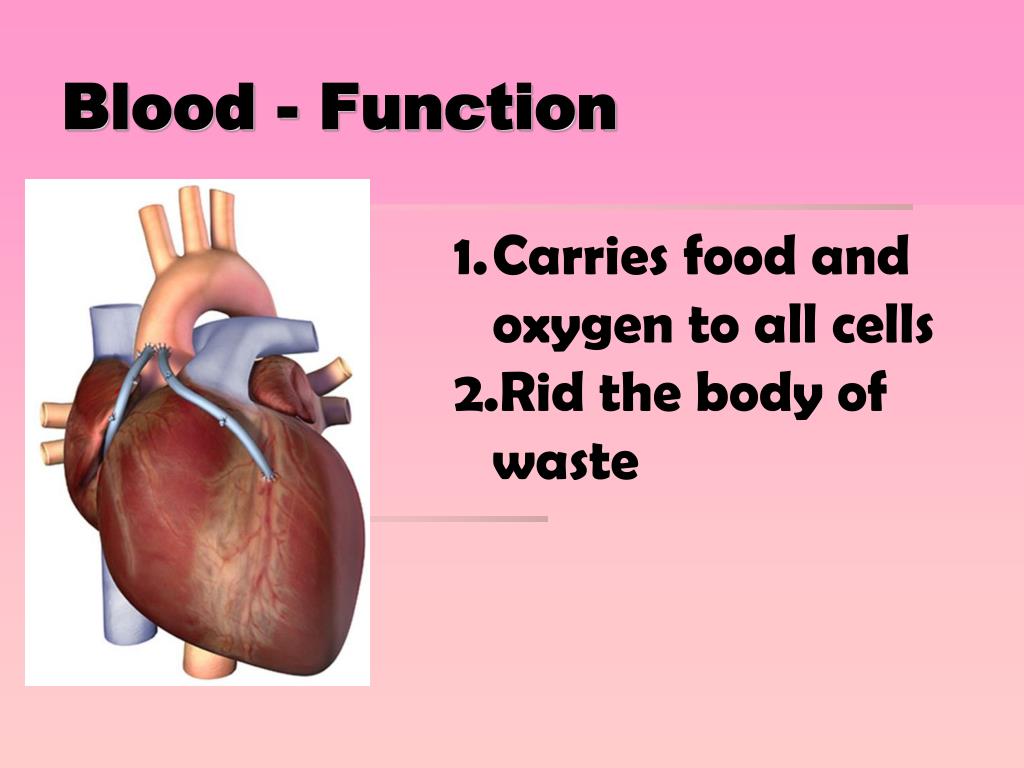 Blood - Function

1. Carries food and oxygen to all cells
2. Rid the body of waste